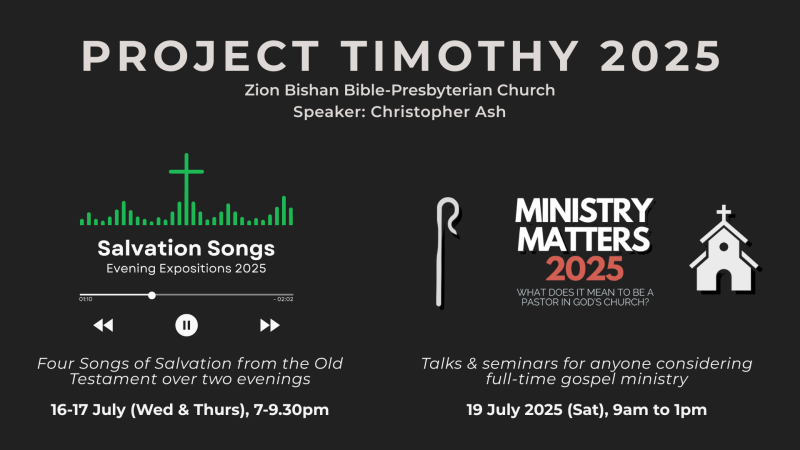 PROJECT TIMOTHY 2025

Zion Bishan Bible-Presbyterian Church
Speaker: Christopher Ash

Salvation Songs
Evening Expositions 2025

01:10

- 02:02

Four Songs of Salvation from the Old Testament over two evenings

16-17 July (Wed & Thurs), 7-9.30pm

MINISTRY MATTERS 2025

WHAT DOES IT MEAN TO BE A PASTOR IN GOD'S CHURCH?

Talks & seminars for anyone considering full-time gospel ministry

19 July 2025 (Sat), 9am to 1pm